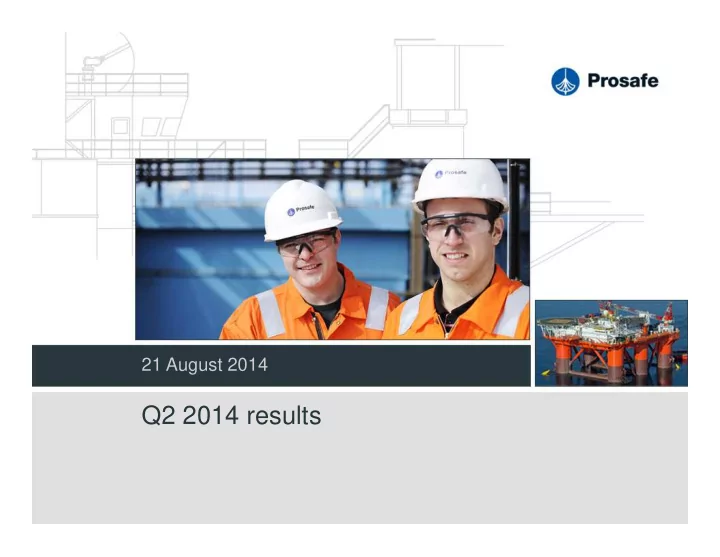 Prosafe

Prosafe

Prosafe

21 August 2014

Q2 2014 results